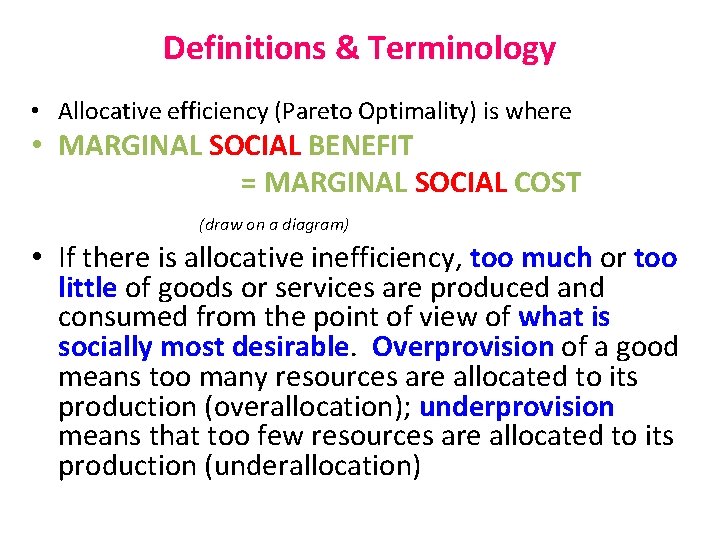 Definitions & Terminology

• Allocative efficiency (Pareto Optimality) is where
• MARGINAL SOCIAL BENEFIT
= MARGINAL SOCIAL COST

(draw on a diagram)

• If there is allocative inefficiency, too much or too little of goods or services are produced and consumed from the point of view of what is socially most desirable. Overprovision of a good means too many resources are allocated to its production (overallocation); underprovision means that too few resources are allocated to its production (underallocation)